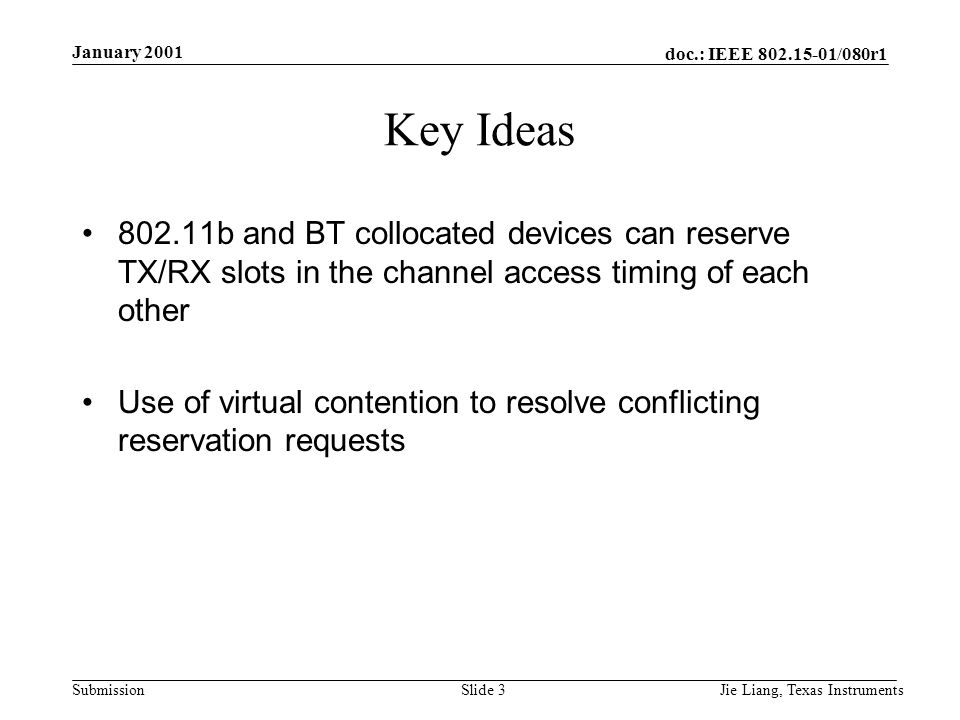 January 2001

doc.: IEEE 802.15-01/080r1

Key Ideas

• 802.11b and BT collocated devices can reserve TX/RX slots in the channel access timing of each other

• Use of virtual contention to resolve conflicting reservation requests

Submission

Slide 3

Jie Liang, Texas Instruments